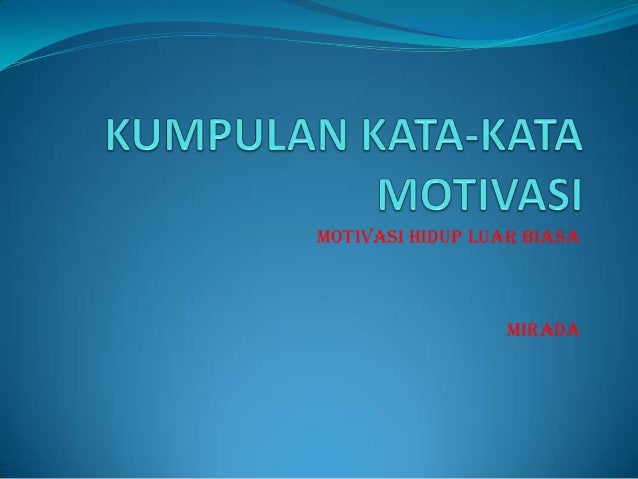 KUMPULAN KATA-KATA MOTIVASI

MOTIVASI HIDUP LUAR BIASA

MIRADA